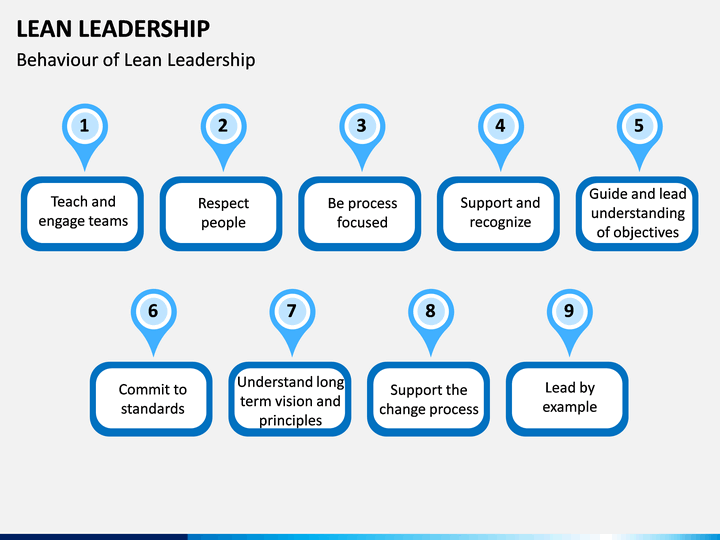 LEAN LEADERSHIP

Behaviour of Lean Leadership

1

Teach and engage teams

2

Respect people

3

Be process focused

4

Support and recognize

5

Guide and lead understanding of objectives

6

Commit to standards

7

Understand long term vision and principles

8

Support the change process

9

Lead by example